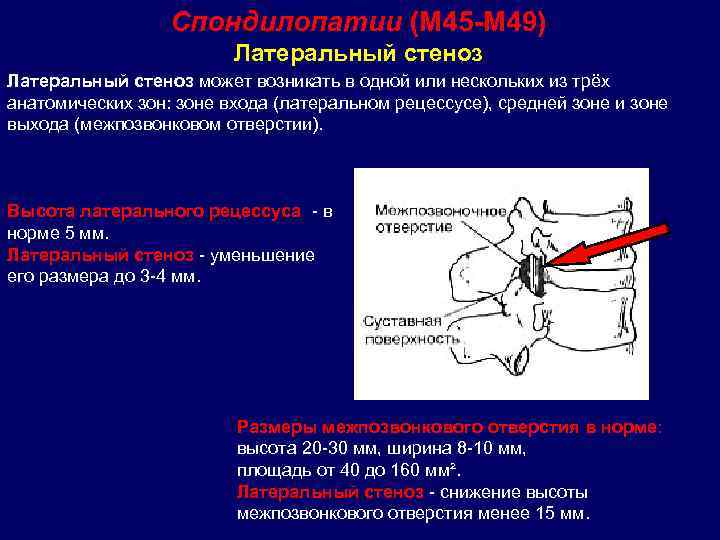 Спондилопатии (М45-М49)
Латеральный стеноз

Латеральный стеноз может возникать в одной или нескольких из трёх анатомических зон: зоне входа (латеральном рецессусе), средней зоне и зоне выхода (межпозвонковом отверстии).

Высота латерального рецессуса - в норме 5 мм.
Латеральный стеноз - уменьшение его размера до 3-4 мм.

Межпозвоночное отверстие

Суставная поверхность

Размеры межпозвонкового отверстия в норме:
высота 20-30 мм, ширина 8-10 мм,
площадь от 40 до 160 мм².
Латеральный стеноз - снижение высоты межпозвонкового отверстия менее 15 мм.